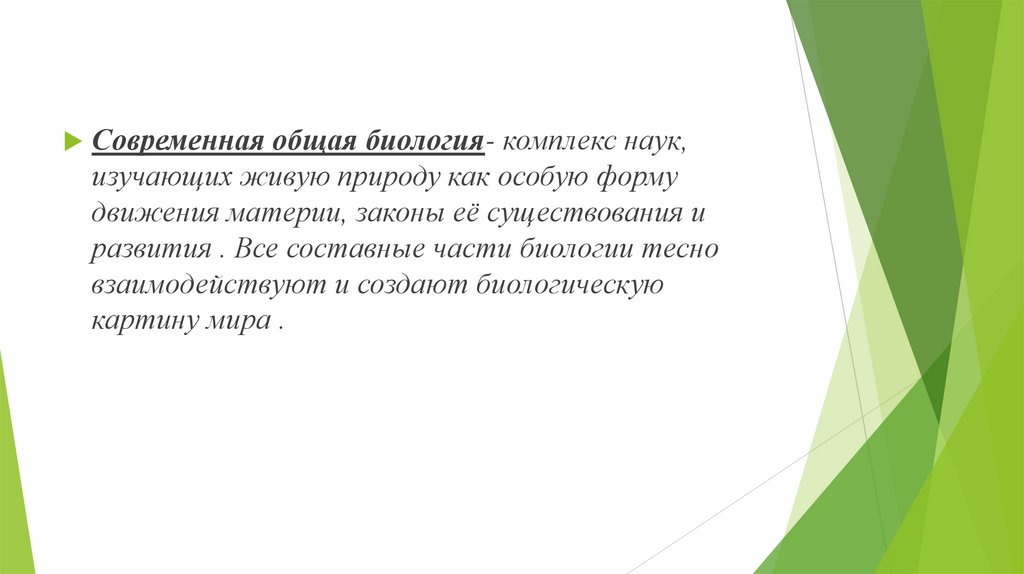 Современная общая биология- комплекс наук, изучающих живую природу как особую форму движения материи, законы её существования и развития . Все составные части биологии тесно взаимодействуют и создают биологическую картину мира .